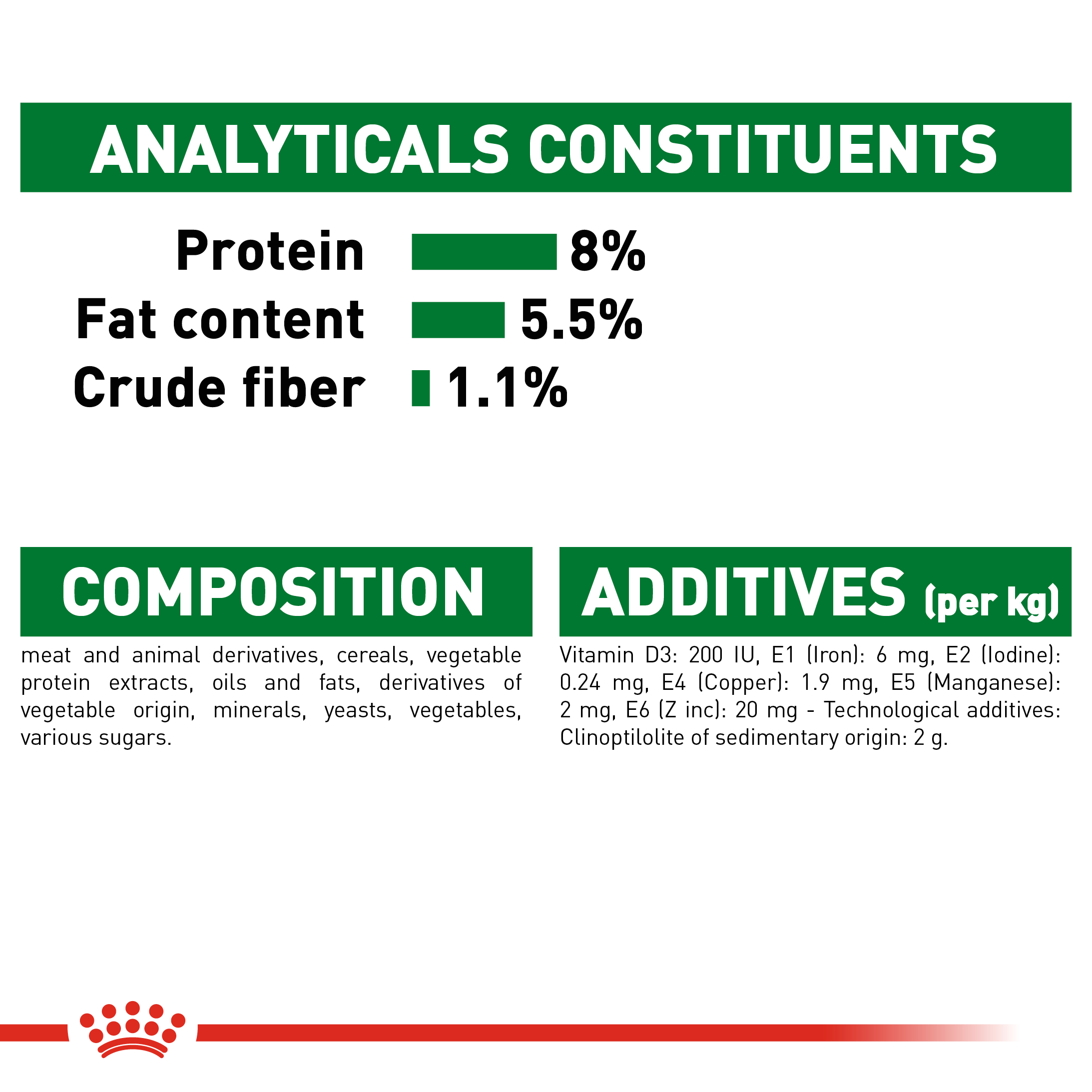 ANALYTICALS CONSTITUENTS

Protein 8%
Fat content 5.5%
Crude fiber 1.1%

COMPOSITION

meat and animal derivatives, cereals, vegetable protein extracts, oils and fats, derivatives of vegetable origin, minerals, yeasts, vegetables, various sugars.

ADDITIVES (per kg)

Vitamin D3: 200 IU, E1 (Iron): 6 mg, E2 (Iodine): 0.24 mg, E4 (Copper): 1.9 mg, E5 (Manganese): 2 mg, E6 (Z inc): 20 mg - Technological additives: Clinoptilolite of sedimentary origin: 2 g.